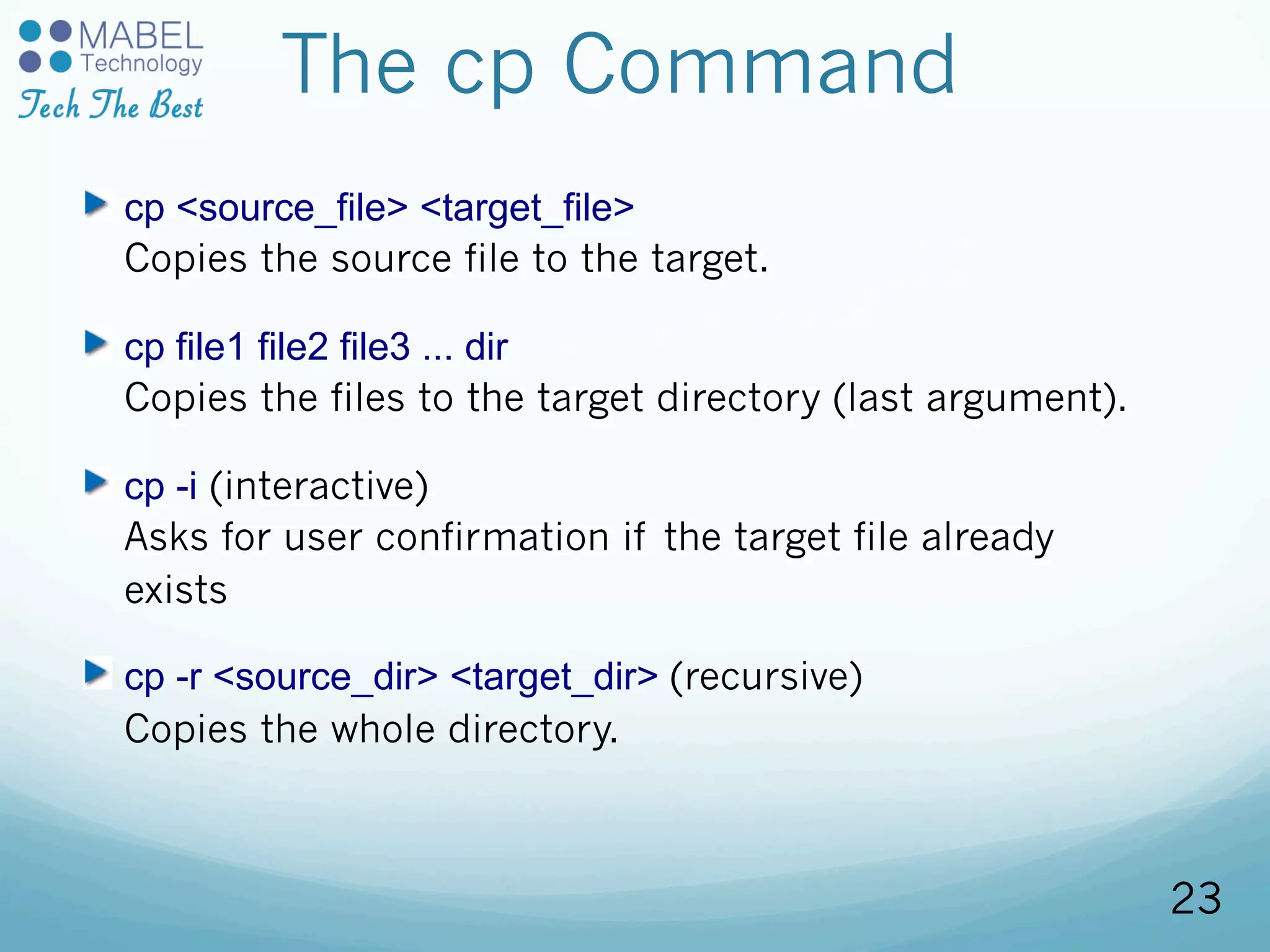 MABEL Technology
Tech The Best

The cp Command

cp <source_file> <target_file>
Copies the source file to the target.

cp file1 file2 file3 ... dir
Copies the files to the target directory (last argument).

cp -i (interactive)
Asks for user confirmation if the target file already exists

cp -r <source_dir> <target_dir> (recursive)
Copies the whole directory.

23